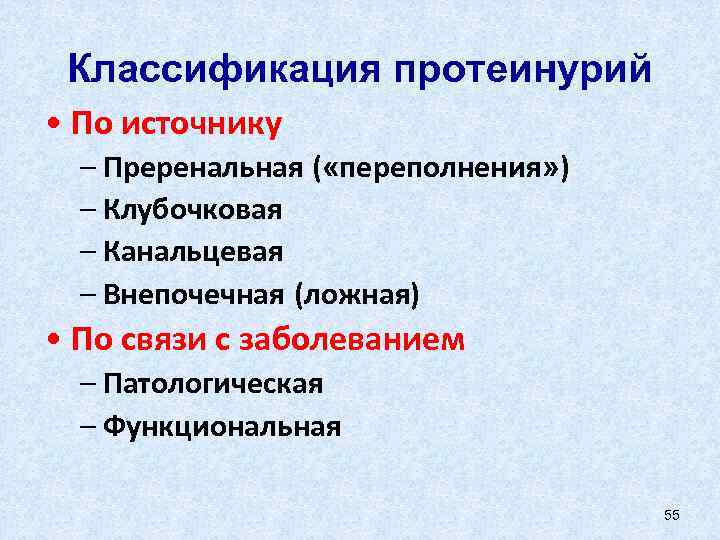 Классификация протеинурий

• По источнику
– Преренальная («переполнения»)
– Клубочковая
– Канальцевая
– Внепочечная (ложная)

• По связи с заболеванием
– Патологическая
– Функциональная

55